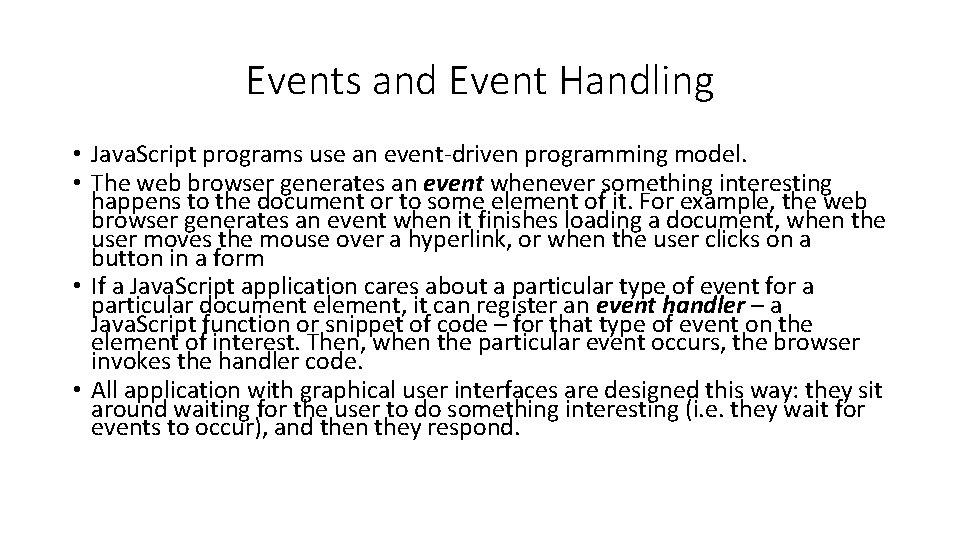 Events and Event Handling

• JavaScript programs use an event-driven programming model.
• The web browser generates an event whenever something interesting happens to the document or to some element of it. For example, the web browser generates an event when it finishes loading a document, when the user moves the mouse over a hyperlink, or when the user clicks on a button in a form
• If a JavaScript application cares about a particular type of event for a particular document element, it can register an event handler – a JavaScript function or snippet of code – for that type of event on the element of interest. Then, when the particular event occurs, the browser invokes the handler code.
• All application with graphical user interfaces are designed this way: they sit around waiting for the user to do something interesting (i.e. they wait for events to occur), and then they respond.